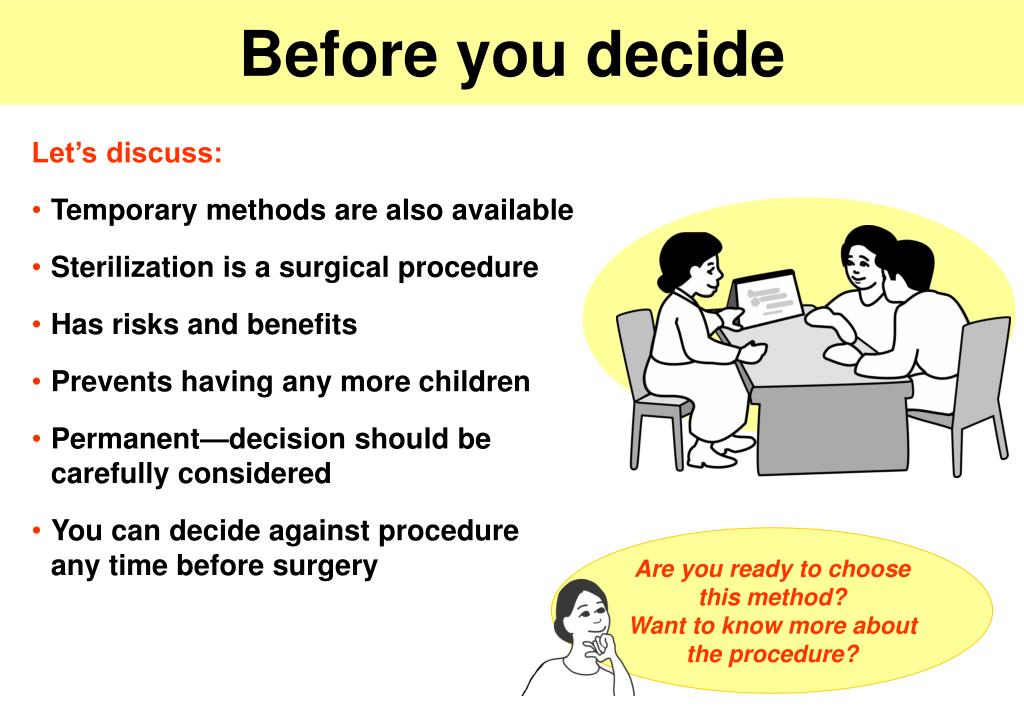 Before you decide

Let’s discuss:

• Temporary methods are also available

• Sterilization is a surgical procedure

• Has risks and benefits

• Prevents having any more children

• Permanent—decision should be carefully considered

• You can decide against procedure any time before surgery

Are you ready to choose this method?
Want to know more about the procedure?